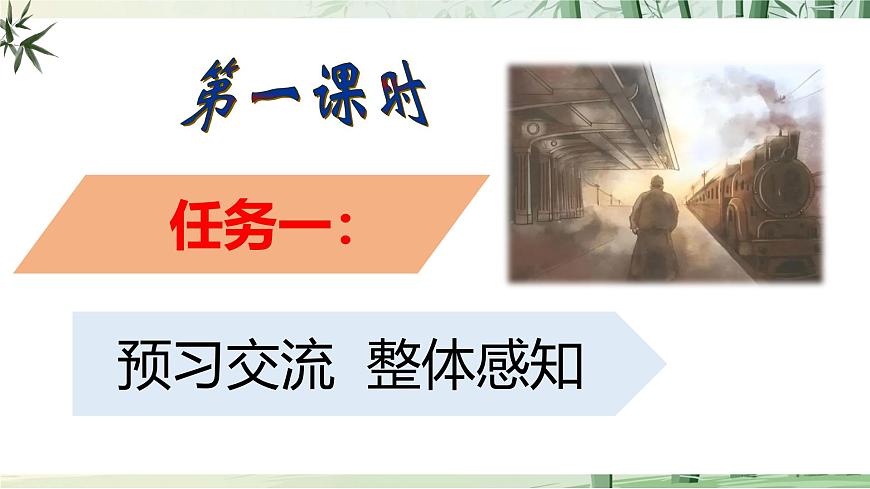 第一课时

任务一：

预习交流 整体感知